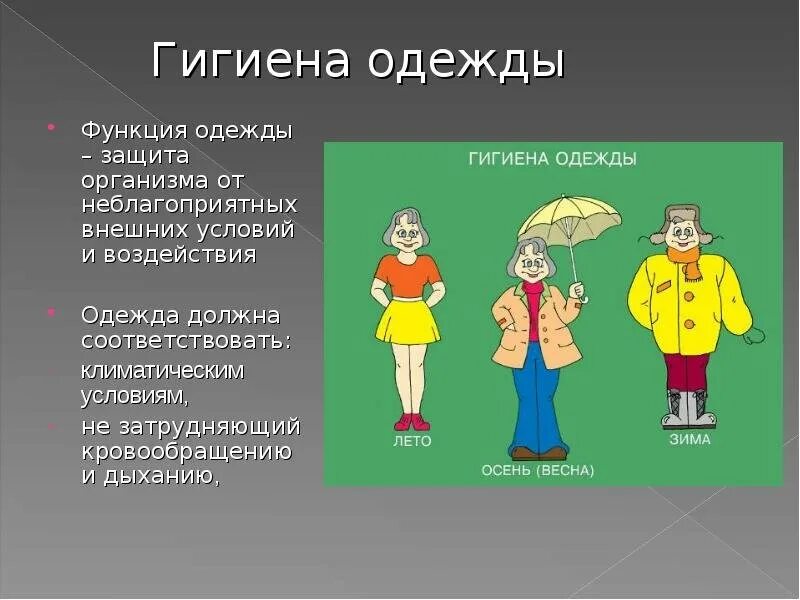 Гигиена одежды

Функция одежды – защита организма от неблагоприятных внешних условий и воздействия

Одежда должна соответствовать:

климатическим условиям,

не затрудняющий кровообращению и дыханию,

ГИГИЕНА ОДЕЖДЫ

ЛЕТО

ОСЕНЬ (ВЕСНА)

ЗИМА